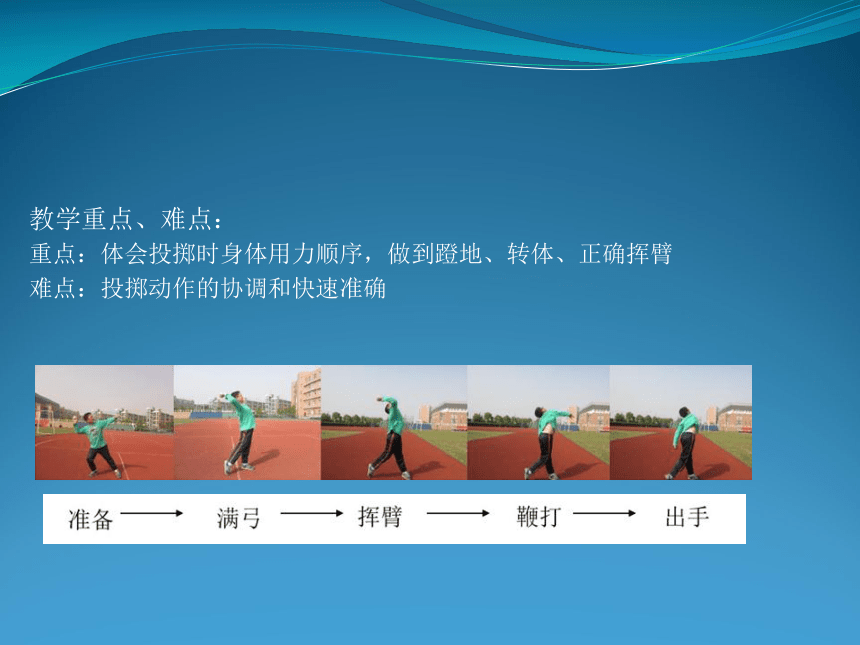 教学重点、难点：
重点：体会投掷时身体用力顺序，做到蹬地、转体、正确挥臂
难点：投掷动作的协调和快速准确

准备 ⟶ 满弓 ⟶ 挥臂 ⟶ 鞭打 ⟶ 出手